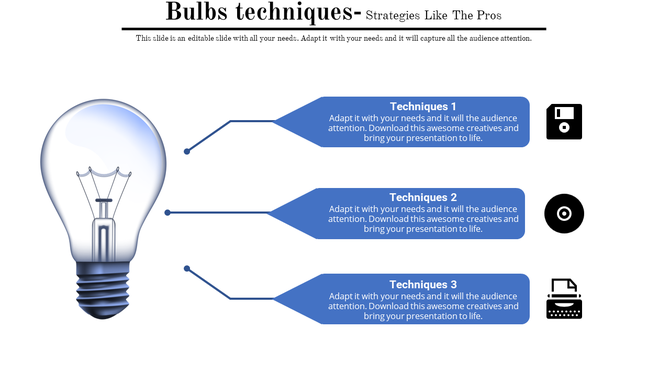 Bulbs techniques- Strategies Like The Pros

This slide is an editable slide with all your needs. Adapt it with your needs and it will capture all the audience attention.

Techniques 1
Adapt it with your needs and it will the audience attention. Download this awesome creatives and bring your presentation to life.

Techniques 2
Adapt it with your needs and it will the audience attention. Download this awesome creatives and bring your presentation to life.

Techniques 3
Adapt it with your needs and it will the audience attention. Download this awesome creatives and bring your presentation to life.